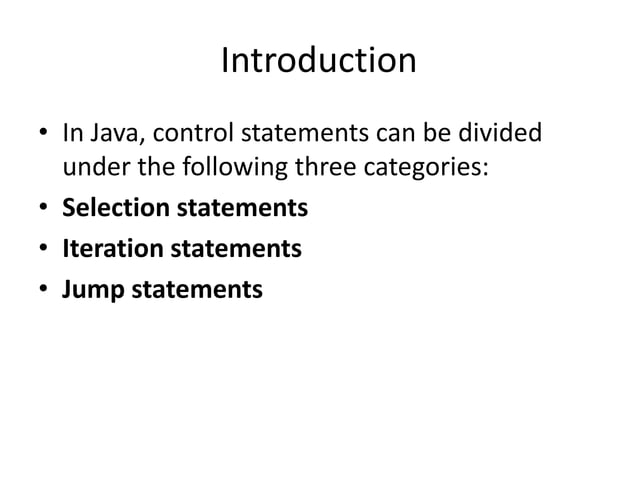 Introduction

• In Java, control statements can be divided under the following three categories:
• Selection statements
• Iteration statements
• Jump statements